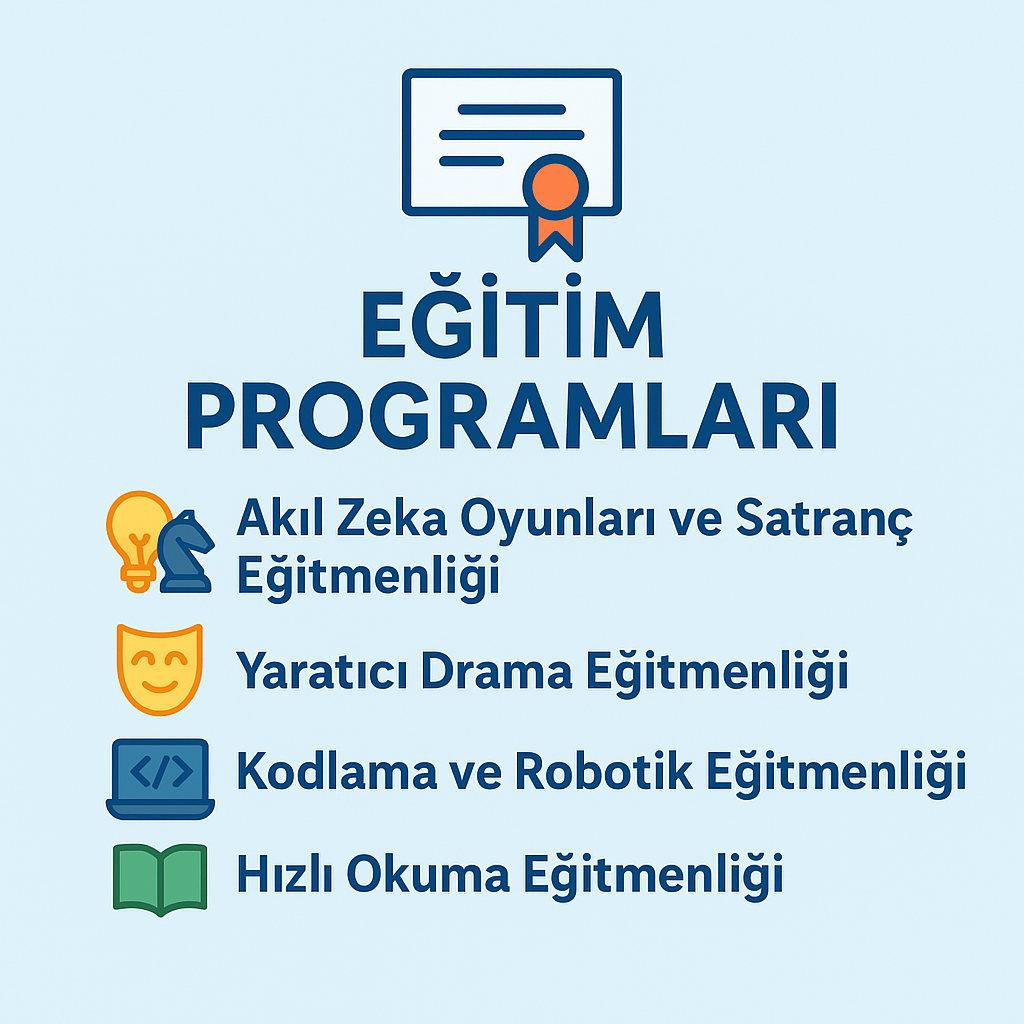 EĞİTİM PROGRAMLARI

Akıl Zeka Oyunları ve Satranç Eğitmenliği

Yaratıcı Drama Eğitmenliği

</>

Kodlama ve Robotik Eğitmenliği

Hızlı Okuma Eğitmenliği